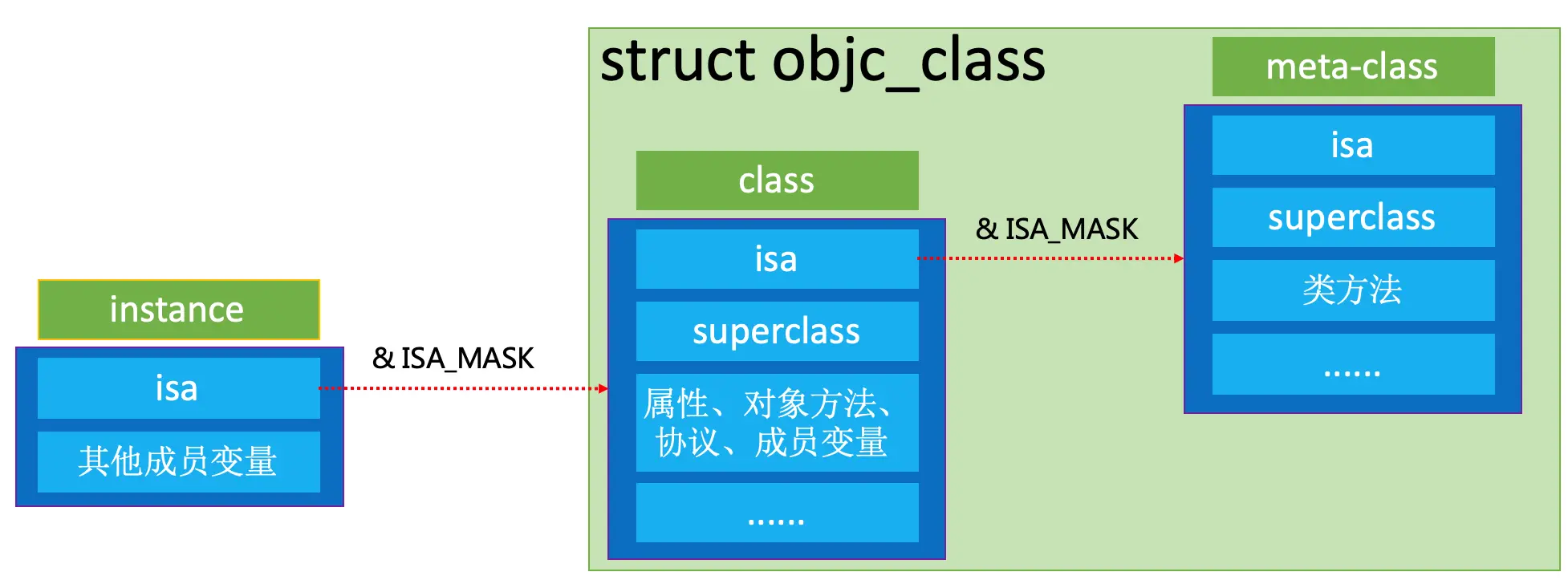 instance

isa

其他成员变量

& ISA_MASK

struct objc_class

class

isa

superclass

属性、对象方法、协议、成员变量

......

& ISA_MASK

meta-class

isa

superclass

类方法

......